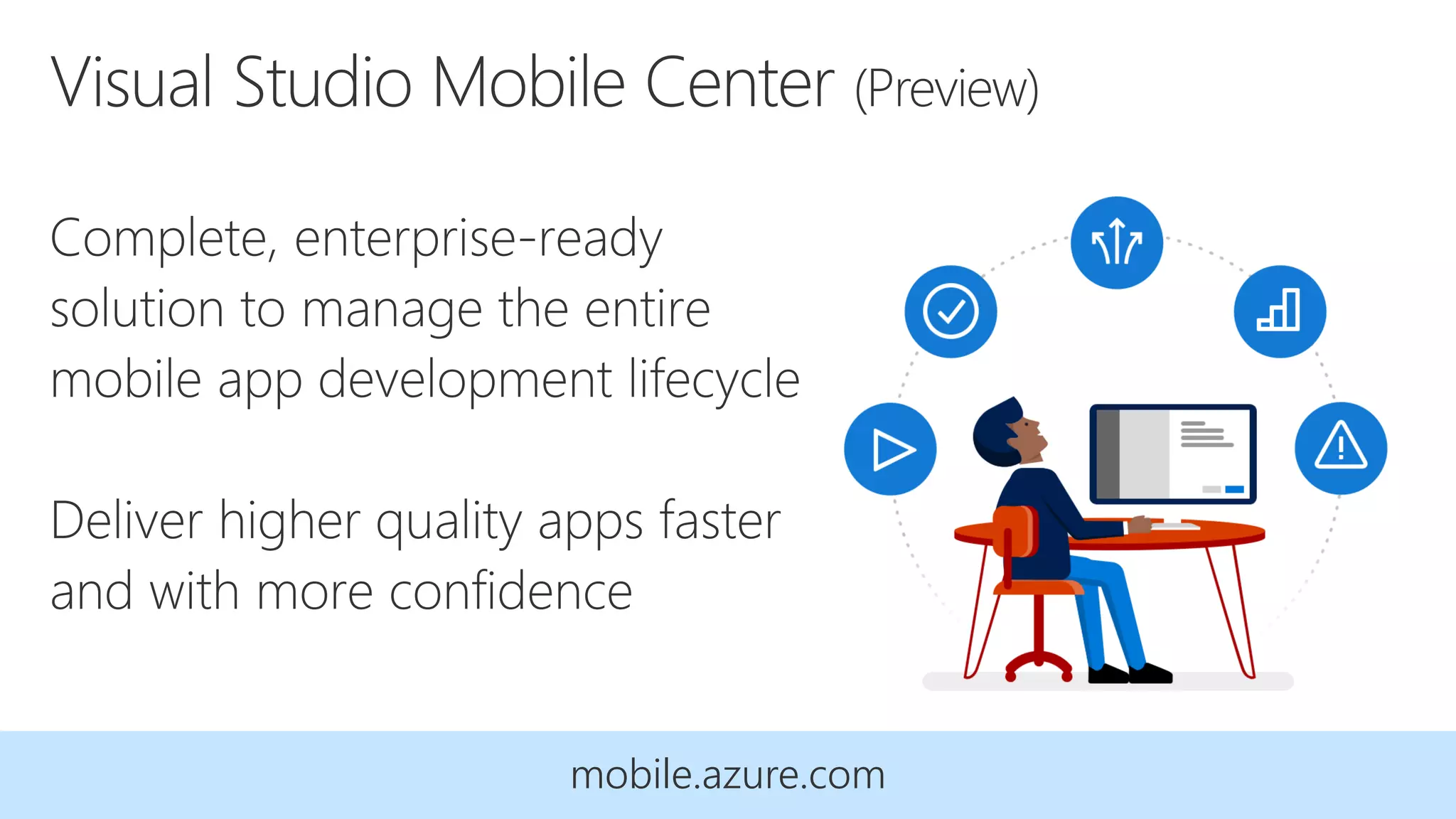 Visual Studio Mobile Center (Preview)

Complete, enterprise-ready solution to manage the entire mobile app development lifecycle

Deliver higher quality apps faster and with more confidence

mobile.azure.com